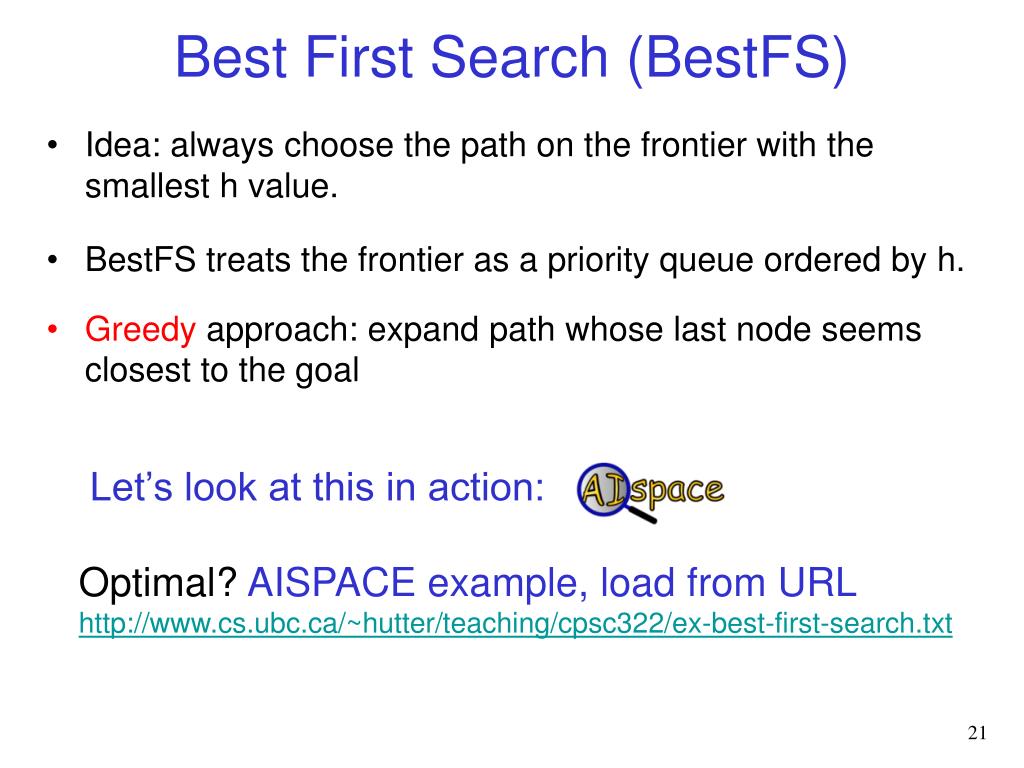 Best First Search (BestFS)

• Idea: always choose the path on the frontier with the smallest h value.

• BestFS treats the frontier as a priority queue ordered by h.

• Greedy approach: expand path whose last node seems closest to the goal

Let's look at this in action: AIspace

Optimal? AISPACE example, load from URL
http://www.cs.ubc.ca/~hutter/teaching/cpsc322/ex-best-first-search.txt

21